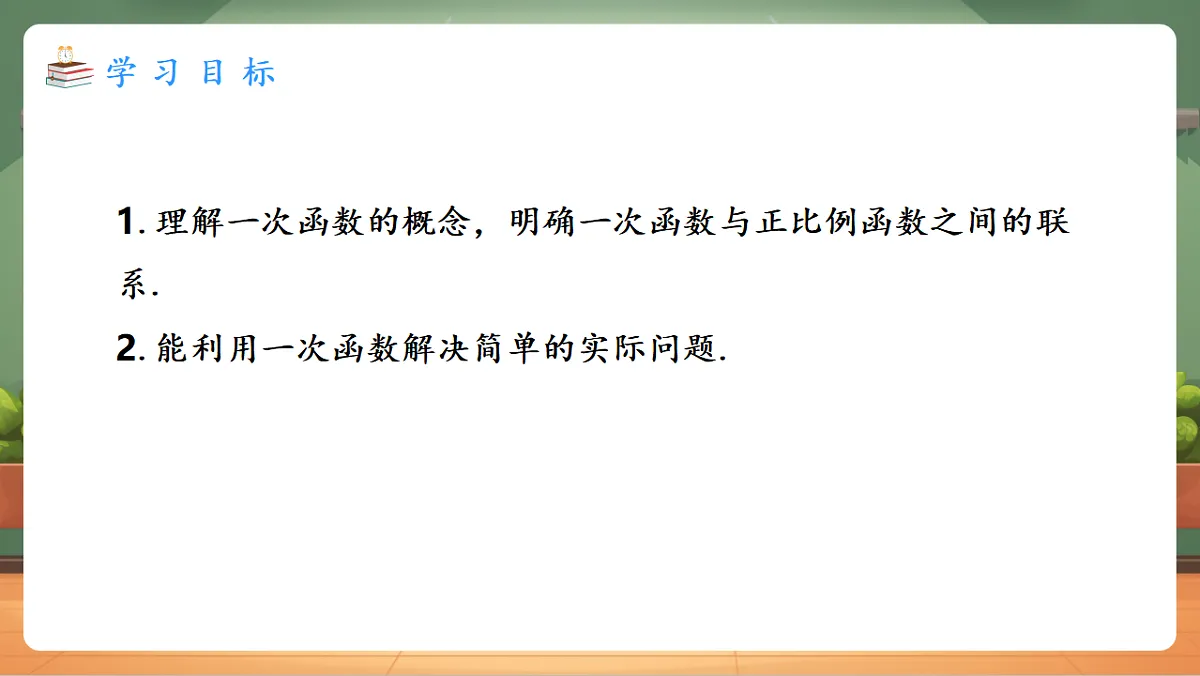 学习目标

1. 理解一次函数的概念，明确一次函数与正比例函数之间的联系.

2. 能利用一次函数解决简单的实际问题.